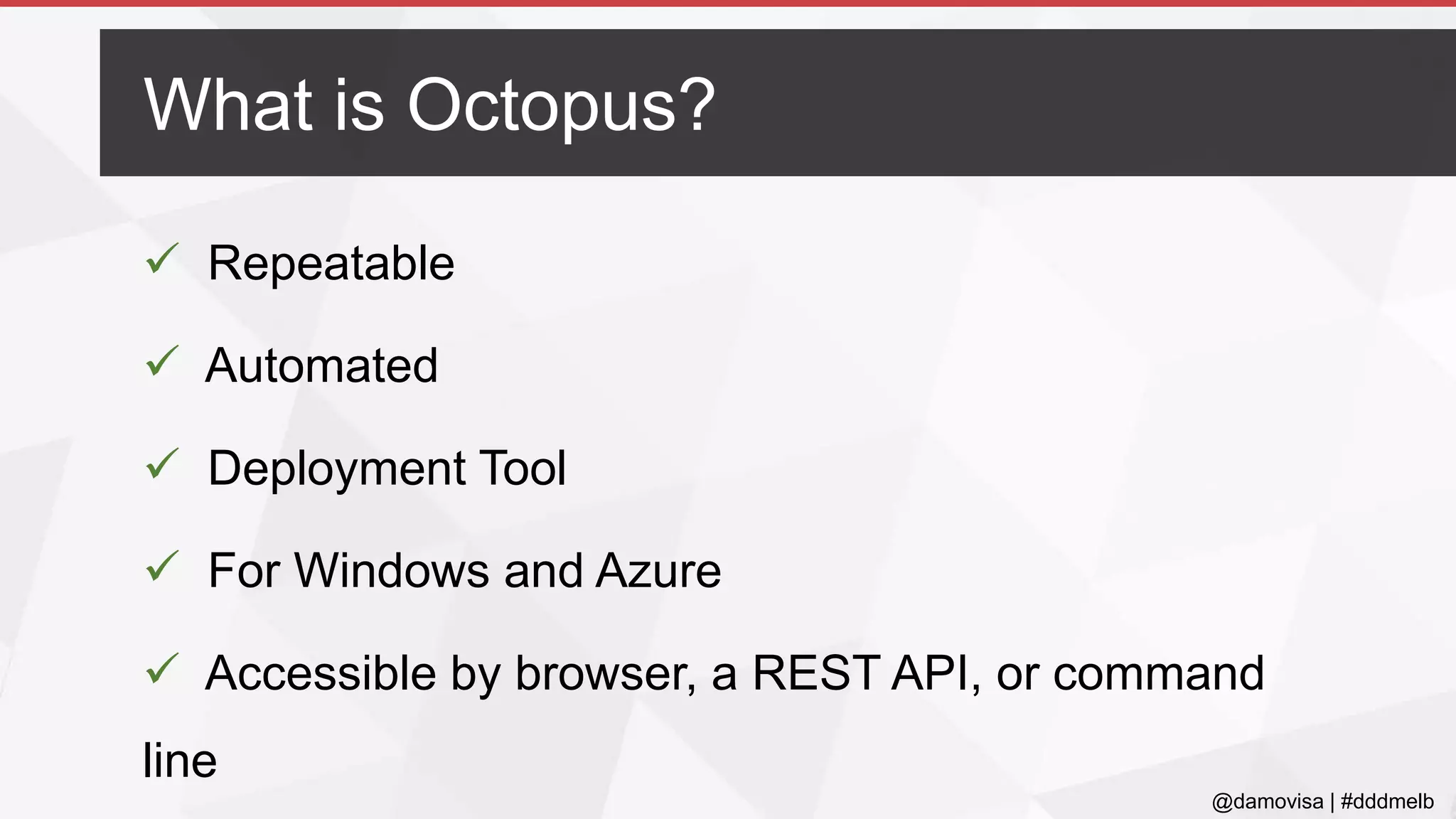 What is Octopus?

✓ Repeatable

✓ Automated

✓ Deployment Tool

✓ For Windows and Azure

✓ Accessible by browser, a REST API, or command line

@damovisa | #dddmelb